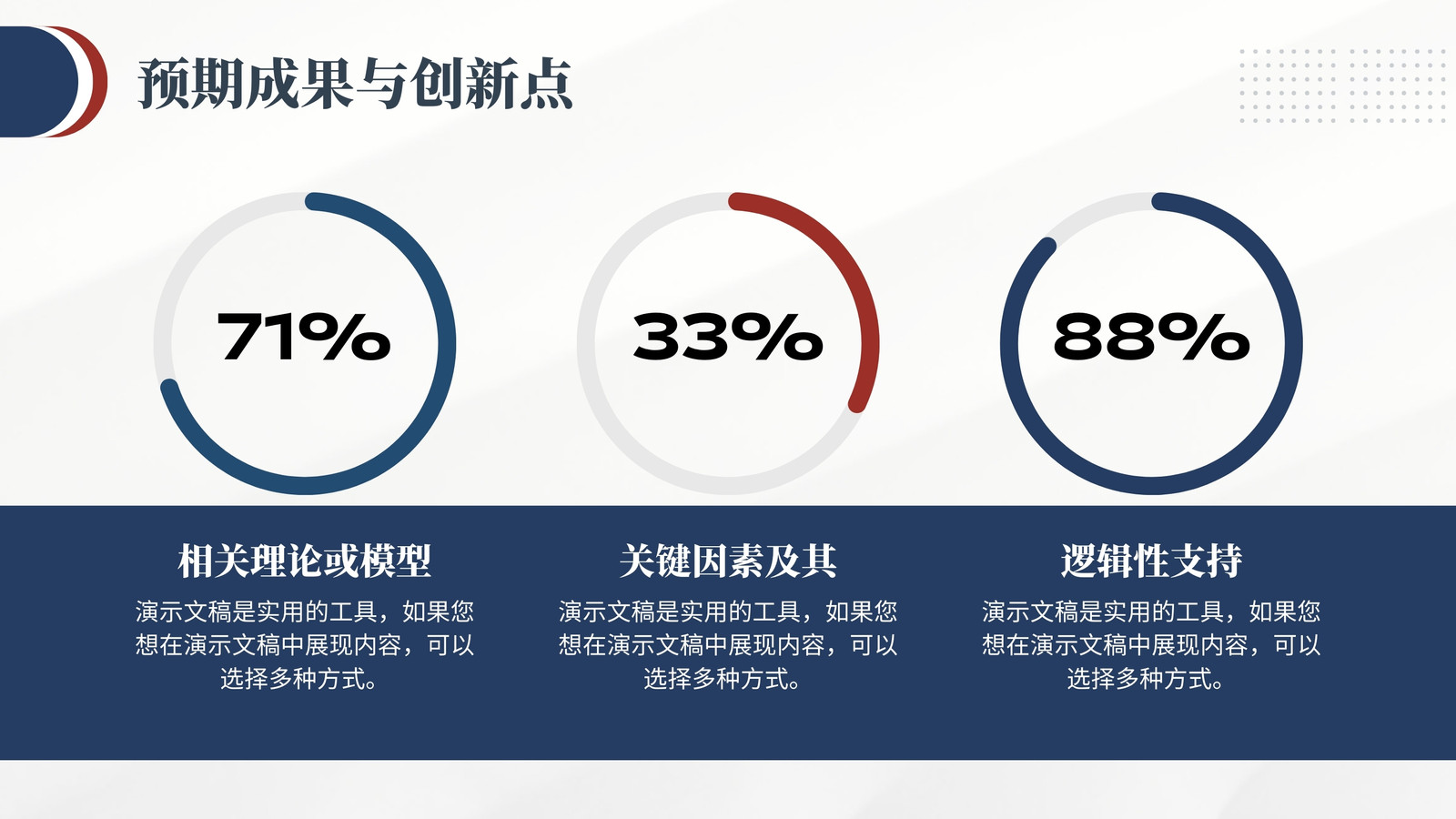 预期成果与创新点

71%

33%

88%

相关理论或模型

演示文稿是实用的工具，如果您想在演示文稿中展现内容，可以选择多种方式。

关键因素及其

演示文稿是实用的工具，如果您想在演示文稿中展现内容，可以选择多种方式。

逻辑性支持

演示文稿是实用的工具，如果您想在演示文稿中展现内容，可以选择多种方式。